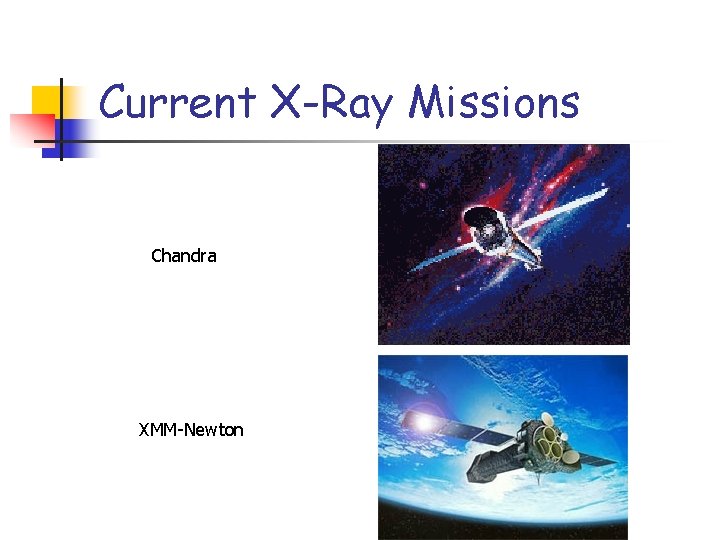 Current X-Ray Missions

Chandra

XMM-Newton